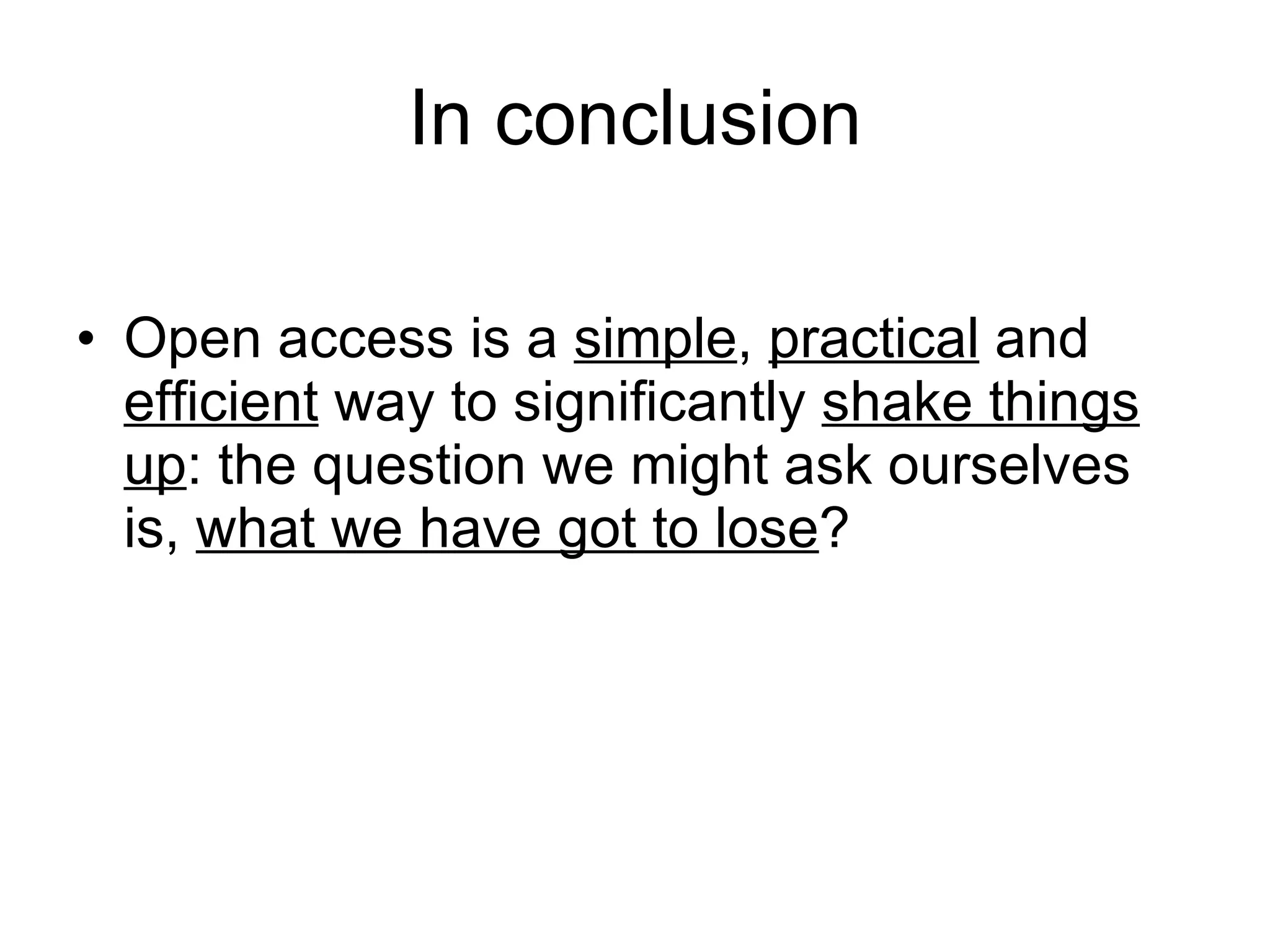 In conclusion

• Open access is a simple, practical and efficient way to significantly shake things up: the question we might ask ourselves is, what we have got to lose?